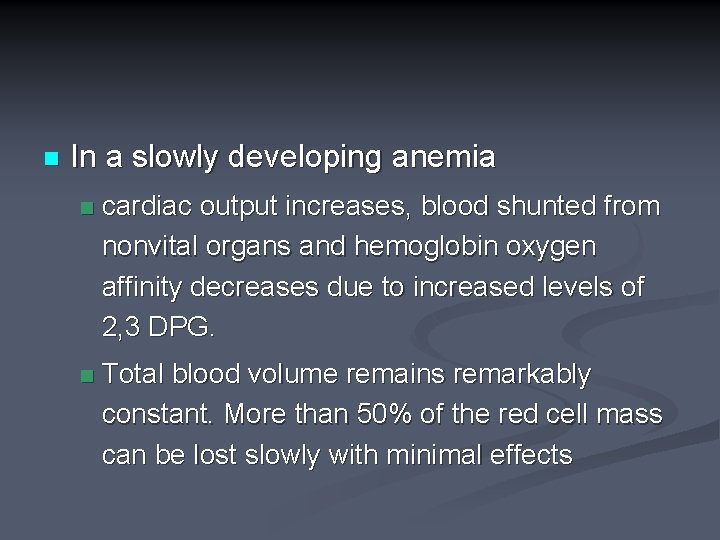 In a slowly developing anemia

cardiac output increases, blood shunted from nonvital organs and hemoglobin oxygen affinity decreases due to increased levels of 2,3 DPG.

Total blood volume remains remarkably constant. More than 50% of the red cell mass can be lost slowly with minimal effects